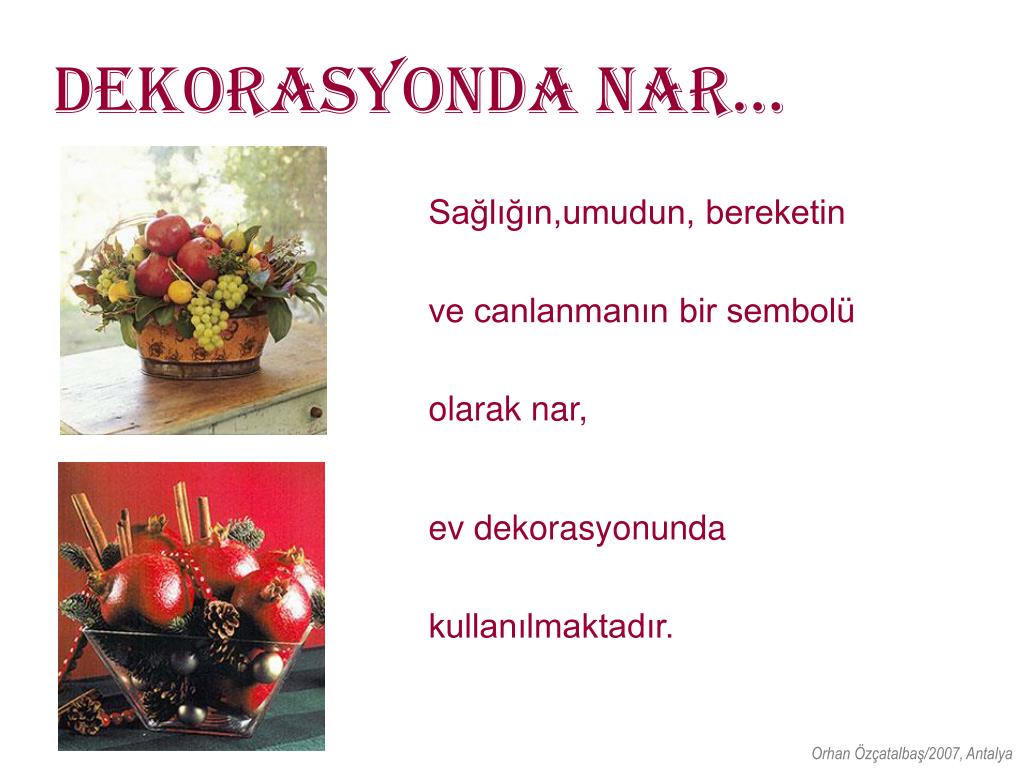 DEKORASYONDA NAR…

Sağlığın,umudun, bereketin

ve canlanmanın bir sembolü

olarak nar,

ev dekorasyonunda

kullanılmaktadır.

Orhan Özçatalbaş/2007, Antalya